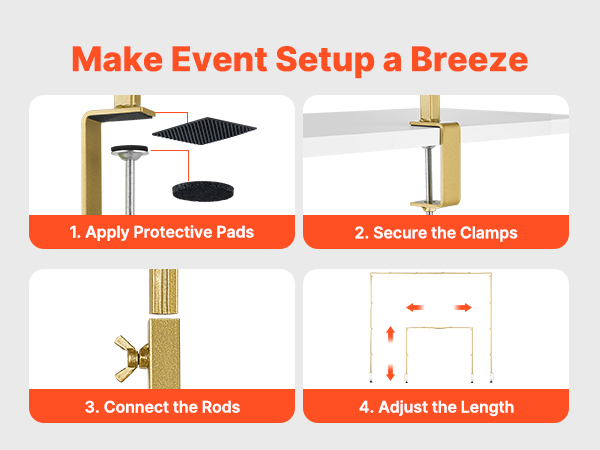 Make Event Setup a Breeze

1. Apply Protective Pads

2. Secure the Clamps

3. Connect the Rods

4. Adjust the Length